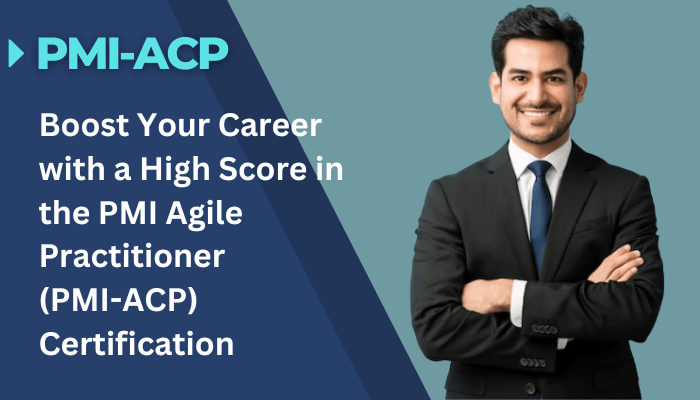 PMI-ACP

Boost Your Career with a High Score in the PMI Agile Practitioner (PMI-ACP) Certification